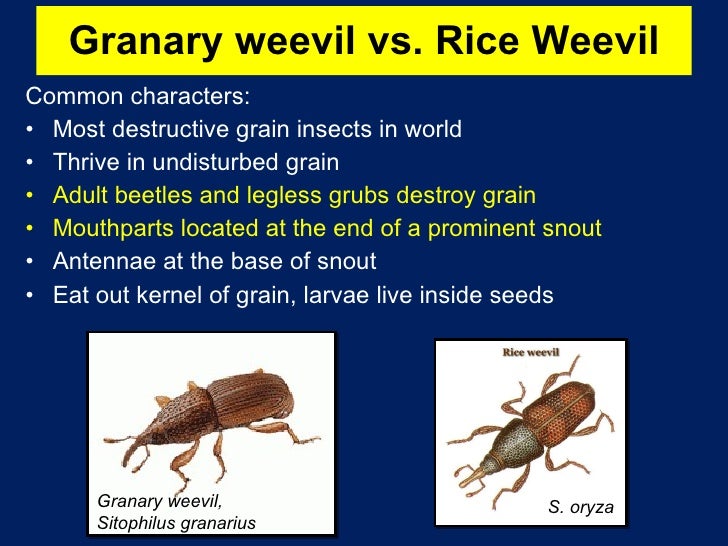 Granary weevil vs. Rice Weevil

Common characters:
• Most destructive grain insects in world
• Thrive in undisturbed grain
• Adult beetles and legless grubs destroy grain
• Mouthparts located at the end of a prominent snout
• Antennae at the base of snout
• Eat out kernel of grain, larvae live inside seeds

Granary weevil, Sitophilus granarius

Rice weevil

S. oryza